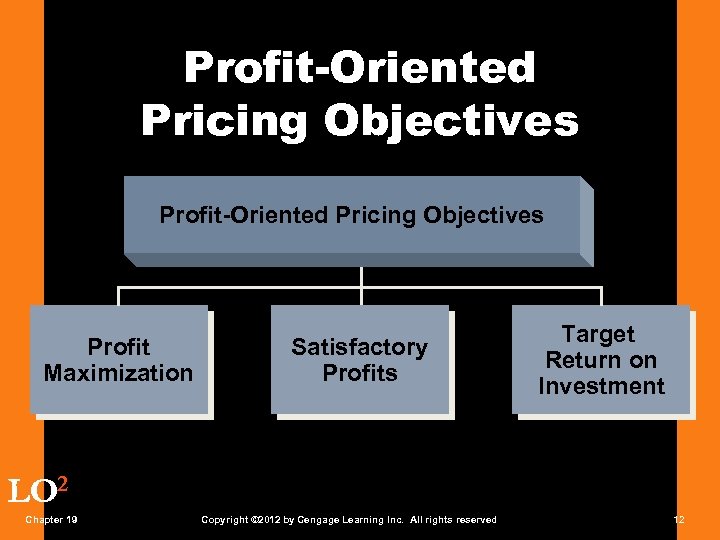 Profit-Oriented Pricing Objectives

Profit-Oriented Pricing Objectives

Profit Maximization

Satisfactory Profits

Target Return on Investment

LO$^2$

Chapter 19

Copyright ©2012 by Cengage Learning Inc. All rights reserved

12